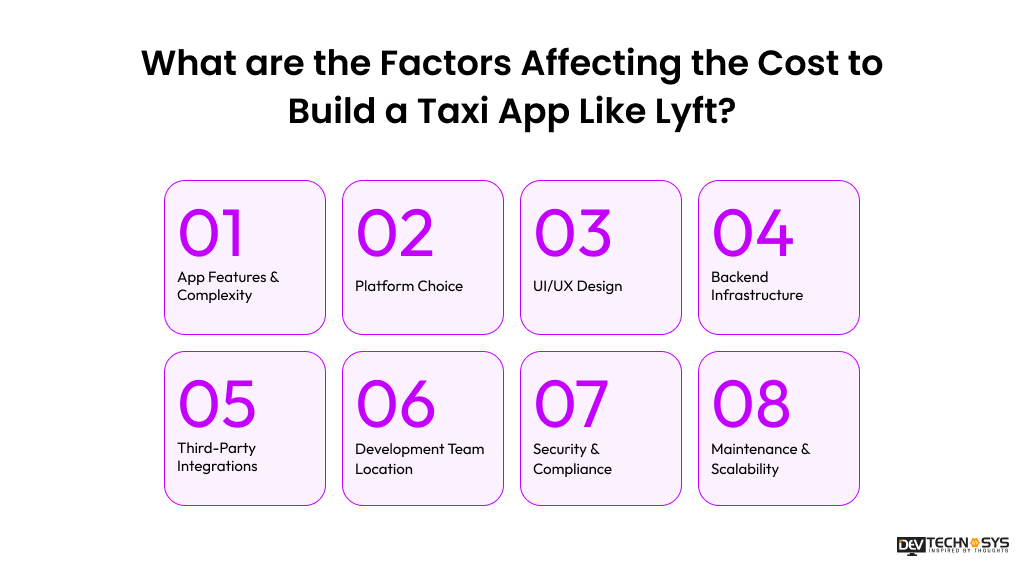 What are the Factors Affecting the Cost to Build a Taxi App Like Lyft?

01
App Features & Complexity

02
Platform Choice

03
UI/UX Design

04
Backend Infrastructure

05
Third-Party Integrations

06
Development Team Location

07
Security & Compliance

08
Maintenance & Scalability

DEV TECHNOSYS
INSPIRED BY THOUGHTS